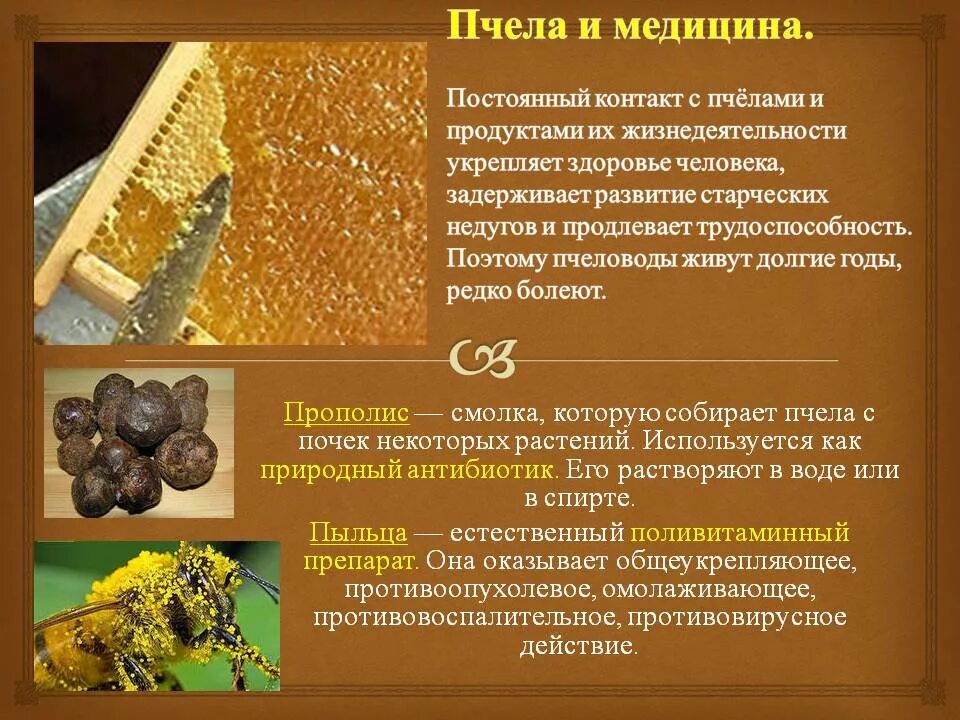 Пчела и медицина.

Постоянный контакт с пчёлами и продуктами их жизнедеятельности укрепляет здоровье человека, задерживает развитие старческих недугов и продлевает трудоспособность. Поэтому пчеловоды живут долгие годы, редко болеют.

Прополис — смолка, которую собирает пчела с почек некоторых растений. Используется как природный антибиотик. Его растворяют в воде или в спирте.

Пыльца — естественный поливитаминный препарат. Она оказывает общеукрепляющее, противоопухолевое, омолаживающее, противовоспалительное, противовирусное действие.